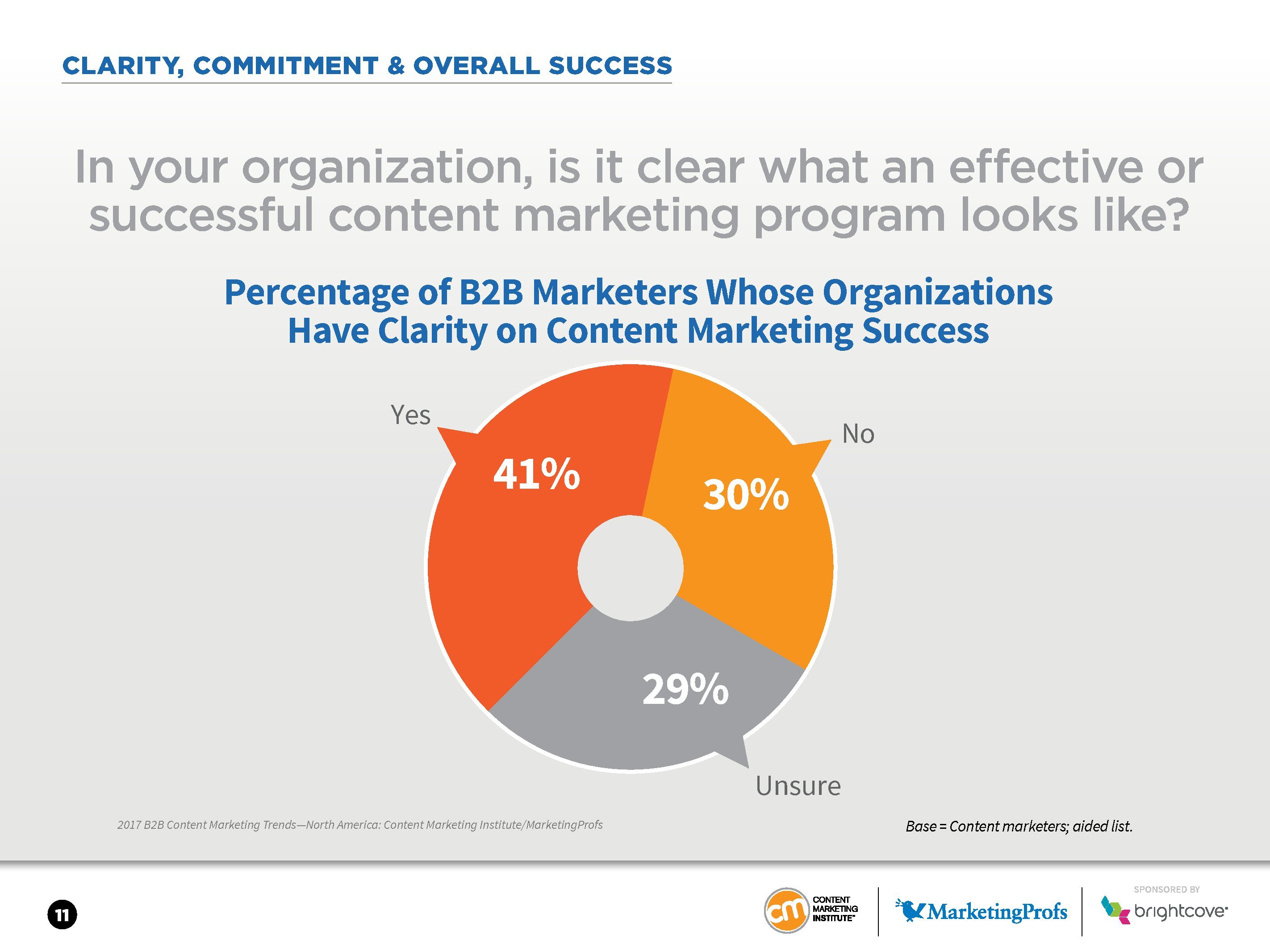 CLARITY, COMMITMENT & OVERALL SUCCESS

In your organization, is it clear what an effective or successful content marketing program looks like?

Percentage of B2B Marketers Whose Organizations Have Clarity on Content Marketing Success

Yes
41%
No
30%
29%
Unsure

2017 B2B Content Marketing Trends—North America: Content Marketing Institute/MarketingProfs

Base = Content marketers; aided list.

11

cm CONTENT MARKETING INSTITUTE

MarketingProfs

SPONSORED BY
brightcove